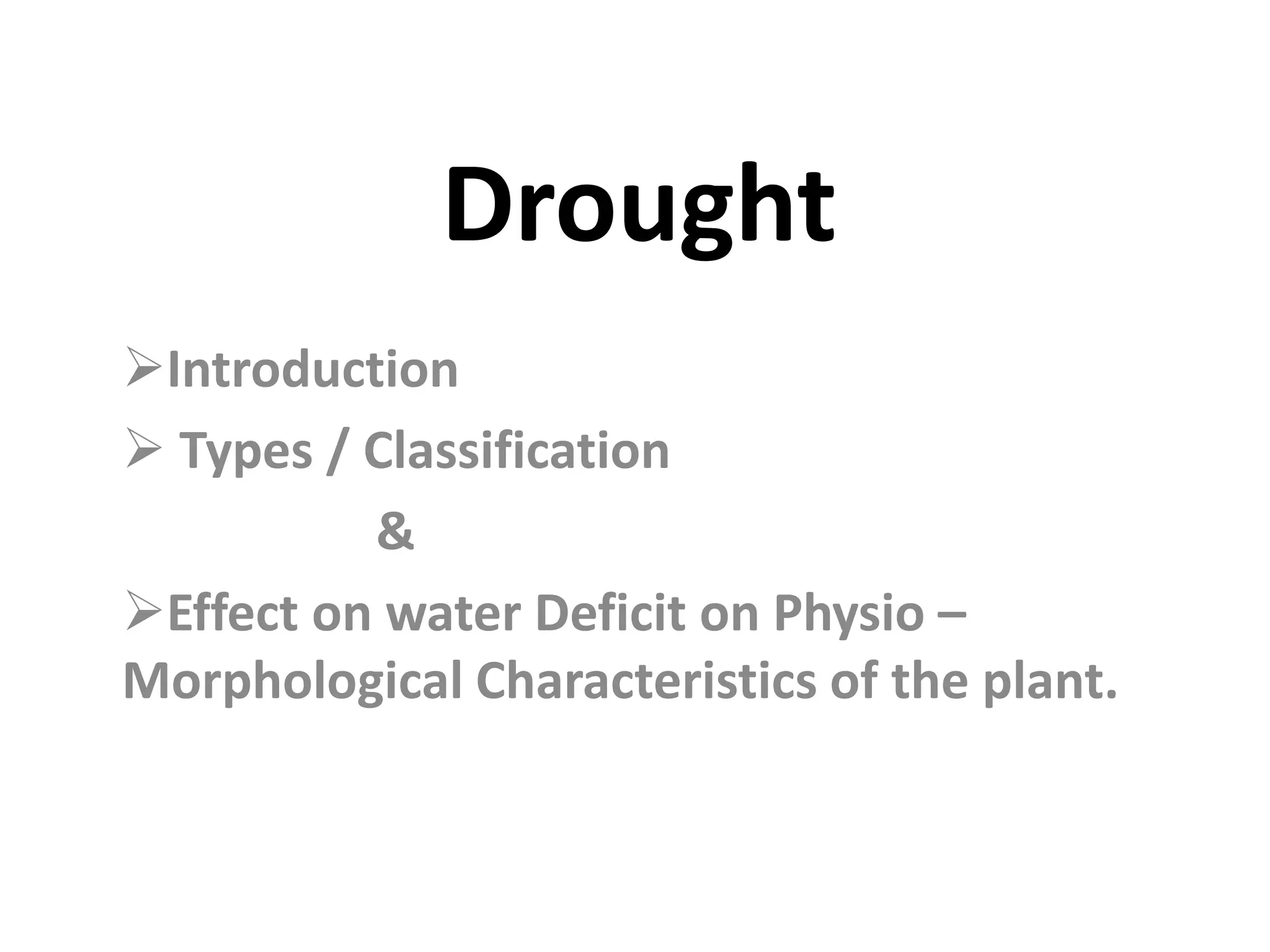 Drought

➢Introduction

➢ Types / Classification

&

➢Effect on water Deficit on Physio – Morphological Characteristics of the plant.